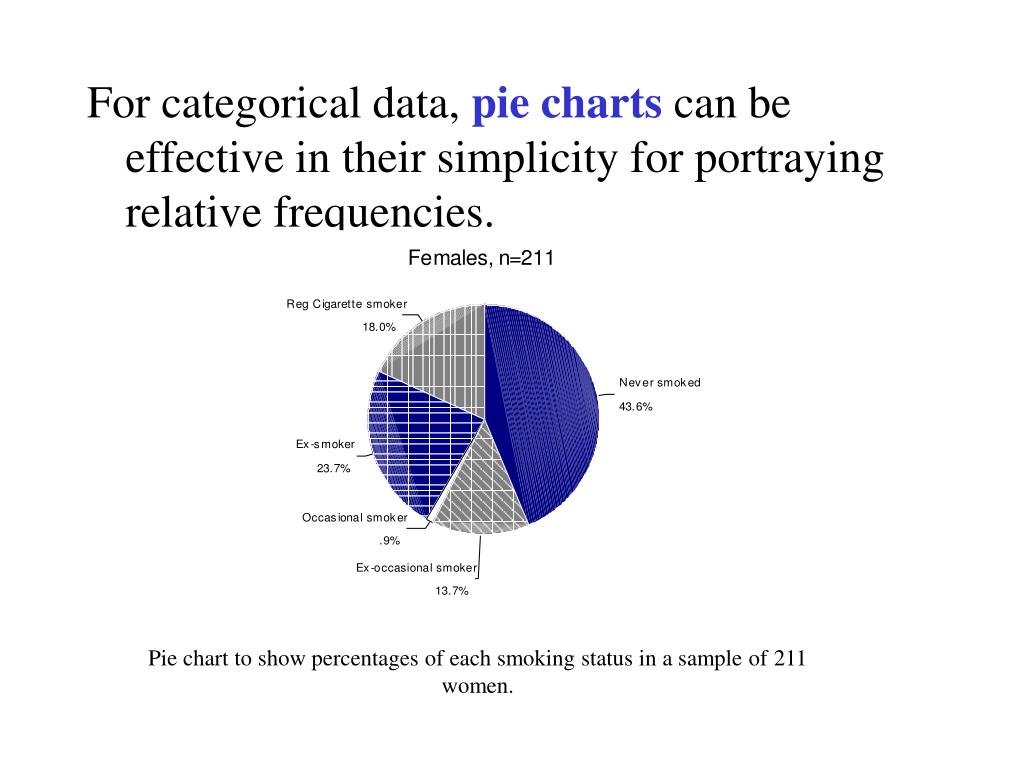 For categorical data, pie charts can be effective in their simplicity for portraying relative frequencies.

Females, n=211

Reg Cigarette smoker
18.0%

Never smoked
43.6%

Ex-smoker
23.7%

Occasional smoker
.9%

Ex-occasional smoker
13.7%

Pie chart to show percentages of each smoking status in a sample of 211 women.